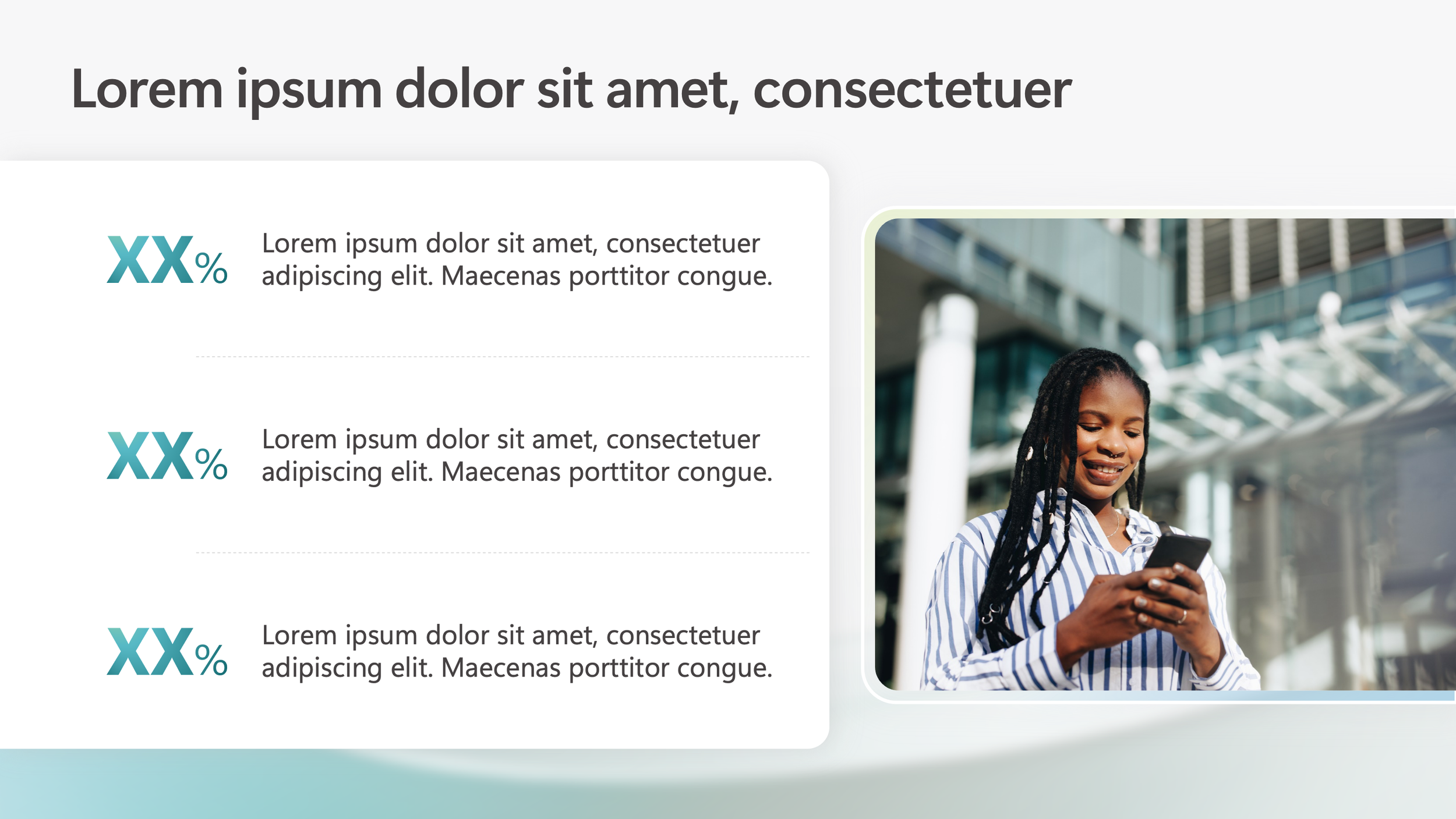 Lorem ipsum dolor sit amet, consectetuer

XX%

Lorem ipsum dolor sit amet, consectetuer adipiscing elit. Maecenas porttitor congue.

XX%

Lorem ipsum dolor sit amet, consectetuer adipiscing elit. Maecenas porttitor congue.

XX%

Lorem ipsum dolor sit amet, consectetuer adipiscing elit. Maecenas porttitor congue.